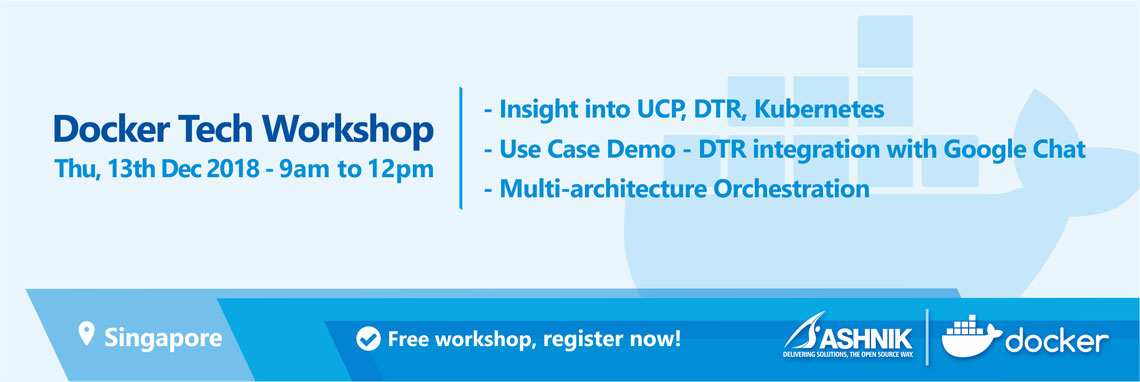 Docker Tech Workshop
Thu, 13th Dec 2018 - 9am to 12pm

- Insight into UCP, DTR, Kubernetes
- Use Case Demo - DTR integration with Google Chat
- Multi-architecture Orchestration

Singapore

Free workshop, register now!

ASHNIK
DELIVERING SOLUTIONS, THE OPEN SOURCE WAY.

docker